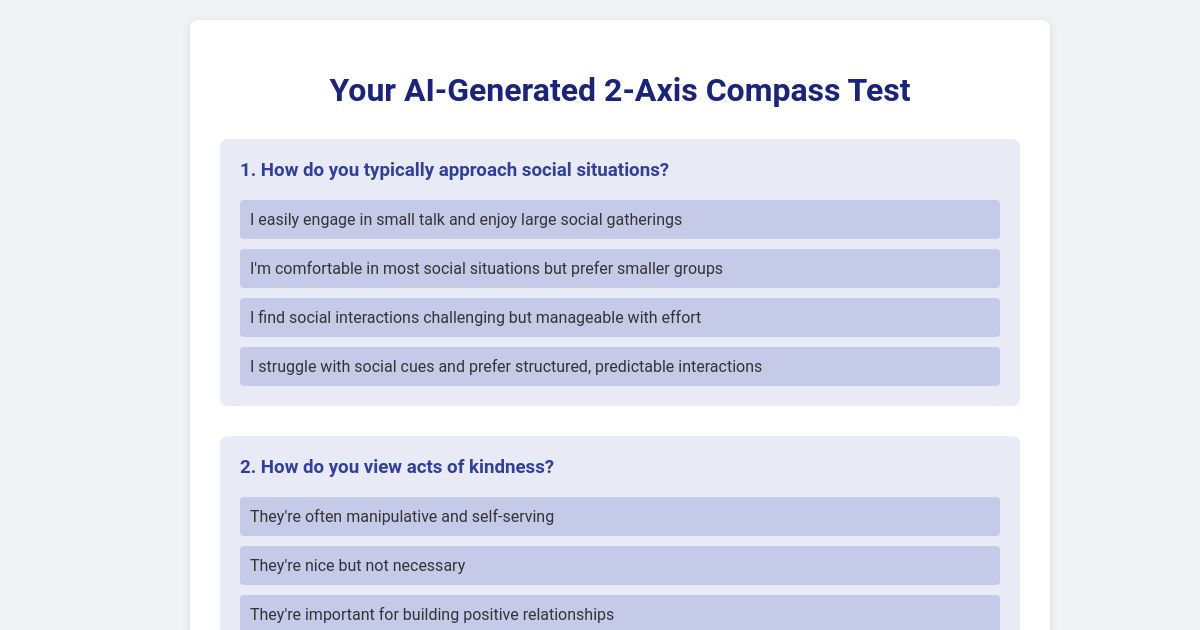 Your AI-Generated 2-Axis Compass Test

1. How do you typically approach social situations?

I easily engage in small talk and enjoy large social gatherings

I'm comfortable in most social situations but prefer smaller groups

I find social interactions challenging but manageable with effort

I struggle with social cues and prefer structured, predictable interactions

2. How do you view acts of kindness?

They're often manipulative and self-serving

They're nice but not necessary

They're important for building positive relationships